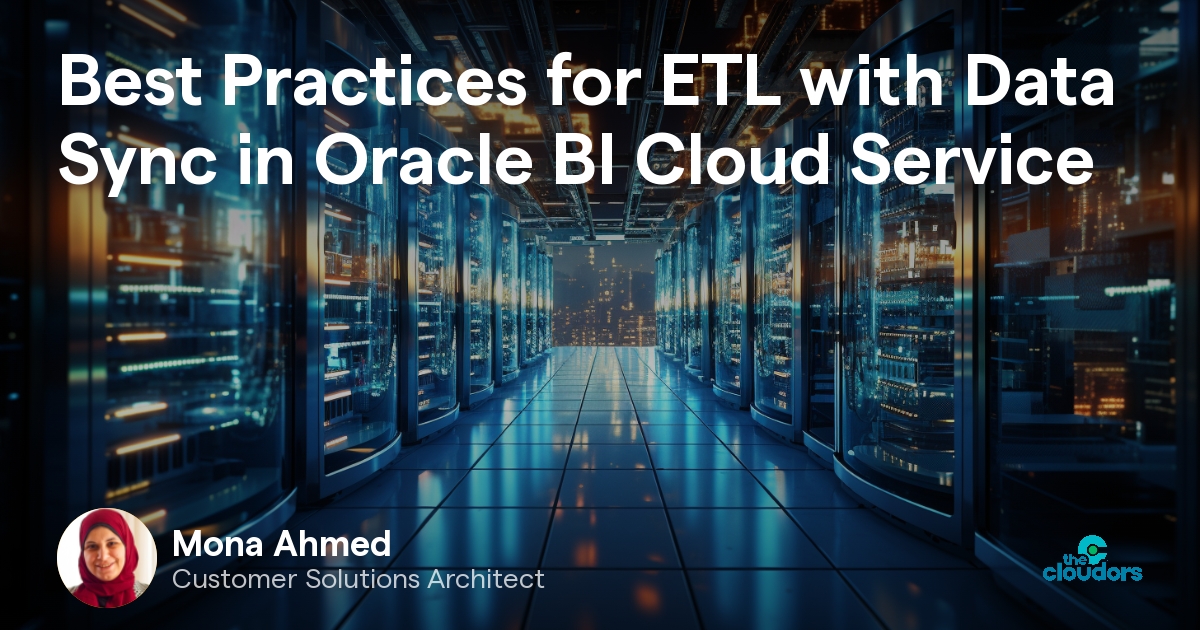 Best Practices for ETL with Data Sync in Oracle BI Cloud Service

Mona Ahmed
Customer Solutions Architect

the cloudors